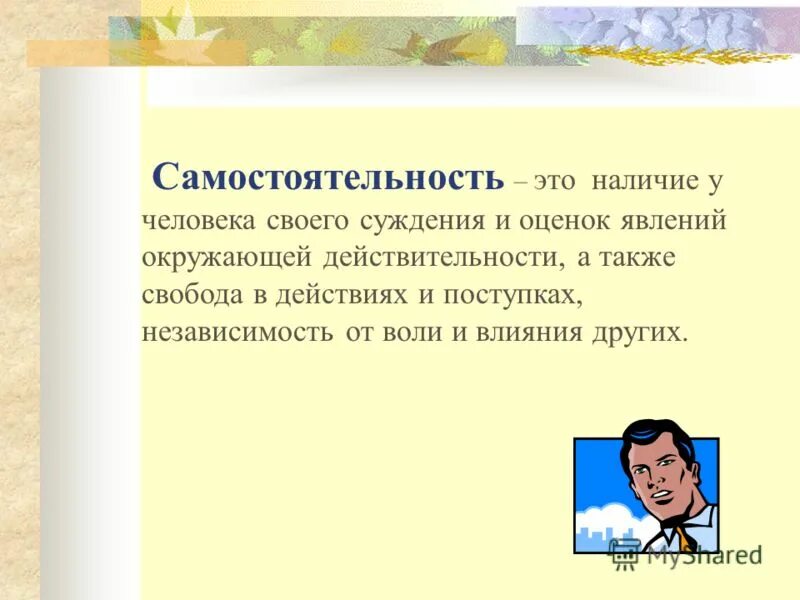 Самостоятельность – это наличие у человека своего суждения и оценок явлений окружающей действительности, а также свобода в действиях и поступках, независимость от воли и влияния других.

MyShared